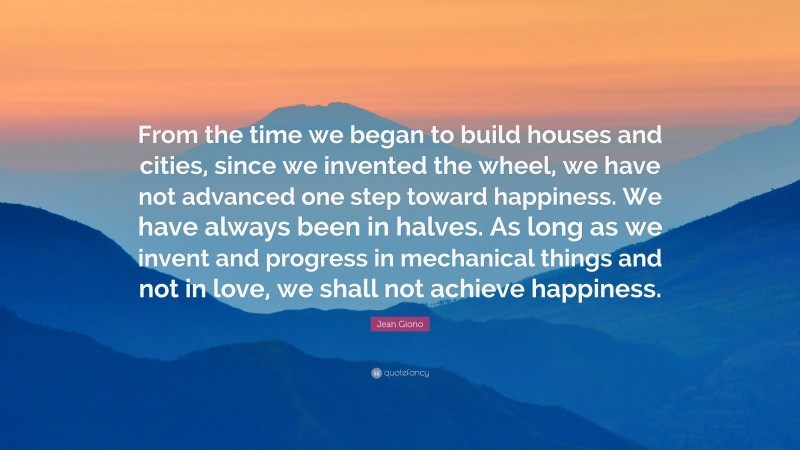 From the time we began to build houses and cities, since we invented the wheel, we have not advanced one step toward happiness. We have always been in halves. As long as we invent and progress in mechanical things and not in love, we shall not achieve happiness.

Jean Giono

quotefancy